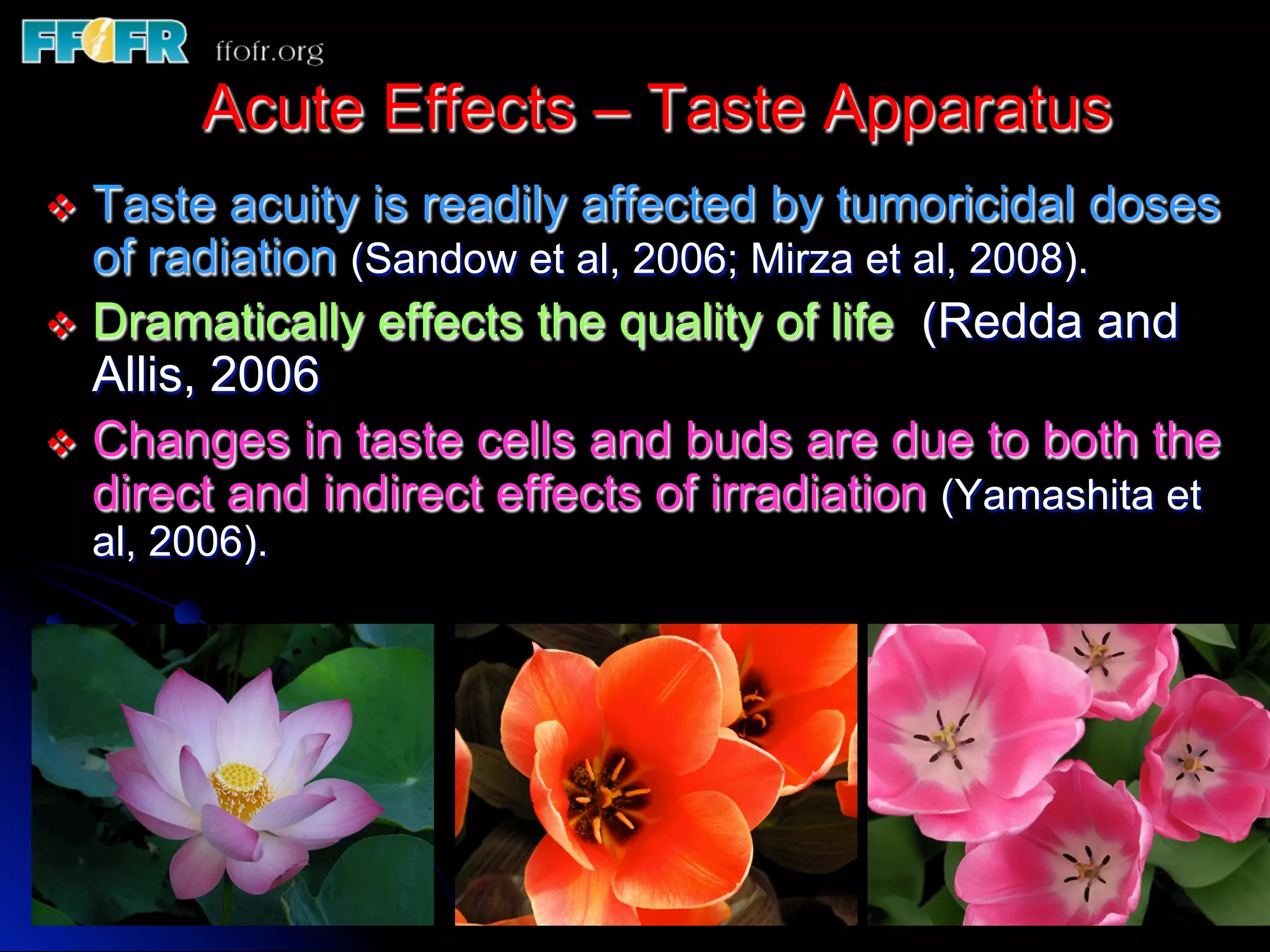 FFOFR ffofr.org

Acute Effects – Taste Apparatus

❖ Taste acuity is readily affected by tumoricidal doses of radiation (Sandow et al, 2006; Mirza et al, 2008).

❖ Dramatically effects the quality of life (Redda and Allis, 2006

❖ Changes in taste cells and buds are due to both the direct and indirect effects of irradiation (Yamashita et al, 2006).